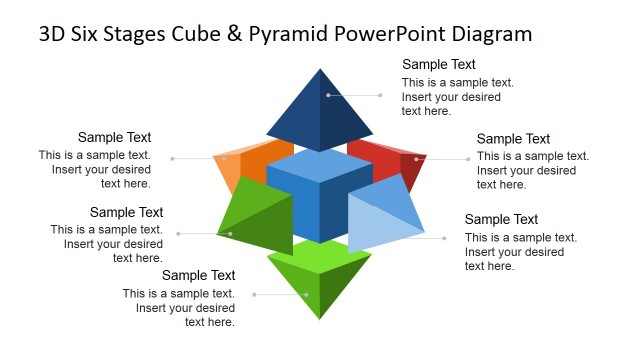 3D Six Stages Cube & Pyramid PowerPoint Diagram

Sample Text
This is a sample text. Insert your desired text here.

Sample Text
This is a sample text. Insert your desired text here.

Sample Text
This is a sample text. Insert your desired text here.

Sample Text
This is a sample text. Insert your desired text here.

Sample Text
This is a sample text. Insert your desired text here.

Sample Text
This is a sample text. Insert your desired text here.